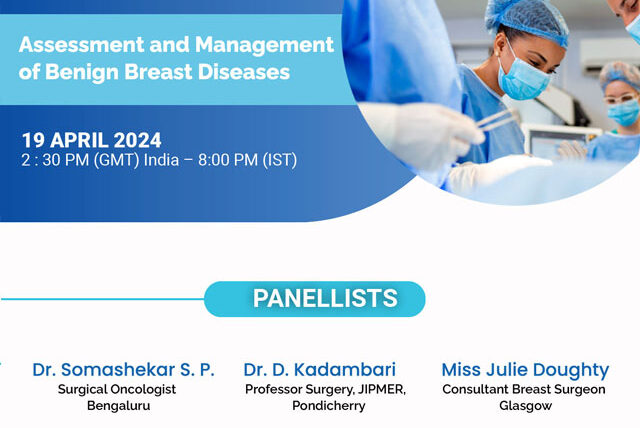 Assessment and Management of Benign Breast Diseases

19 APRIL 2024
2 : 30 PM (GMT) India – 8:00 PM (IST)

PANELLISTS

Dr. Somashekar S. P.
Surgical Oncologist
Bengaluru

Dr. D. Kadambari
Professor Surgery, JIPMER, Pondicherry

Miss Julie Doughty
Consultant Breast Surgeon
Glasgow